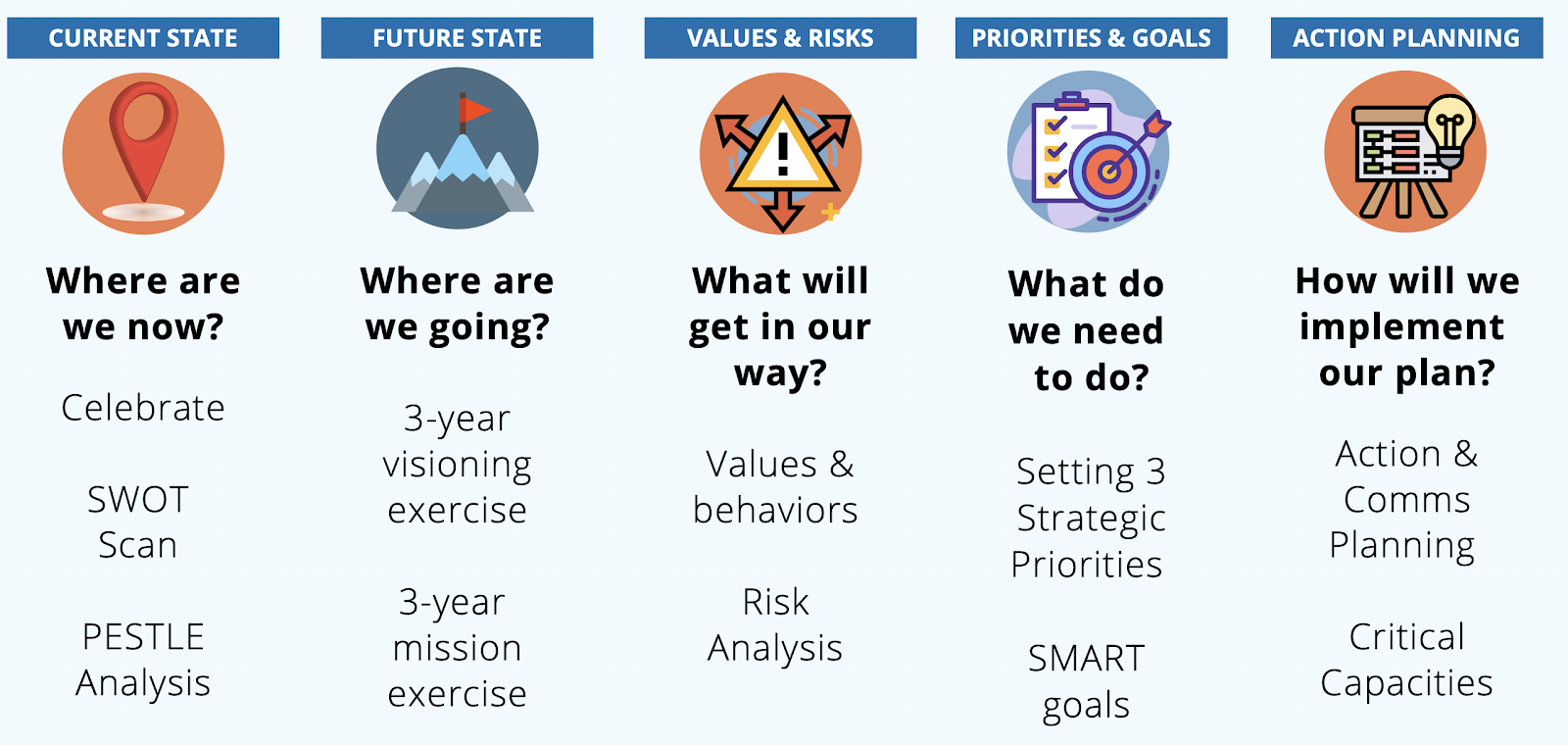 CURRENT STATE

Where are we now?

Celebrate

SWOT Scan

PESTLE Analysis

FUTURE STATE

Where are we going?

3-year visioning exercise

3-year mission exercise

VALUES & RISKS

What will get in our way?

Values & behaviors

Risk Analysis

PRIORITIES & GOALS

What do we need to do?

Setting 3 Strategic Priorities

SMART goals

ACTION PLANNING

How will we implement our plan?

Action & Comms Planning

Critical Capacities